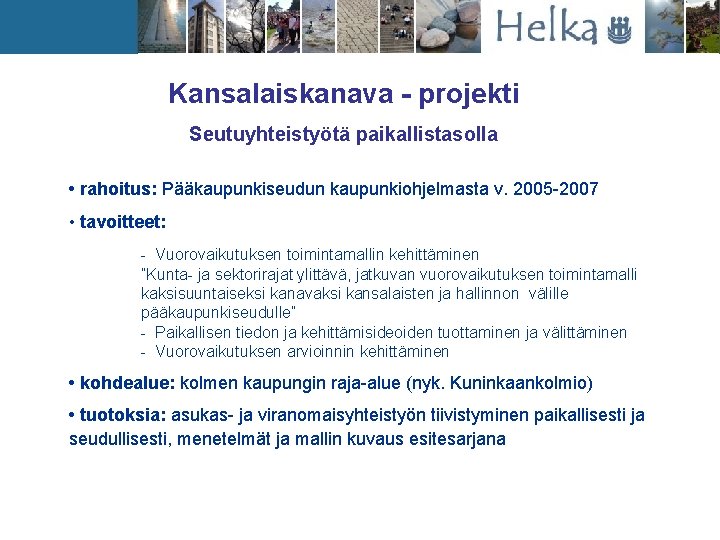 Helka

Kansalaiskanava - projekti

Seutuyhteistyötä paikallistasolla

• rahoitus: Pääkaupunkiseudun kaupunkiohjelmasta v. 2005-2007

• tavoitteet:

- Vuorovaikutuksen toimintamallin kehittäminen
"Kunta- ja sektorirajat ylittävä, jatkuvan vuorovaikutuksen toimintamalli kaksisuuntaiseksi kanavaksi kansalaisten ja hallinnon välille pääkaupunkiseudulle"
- Paikallisen tiedon ja kehittämisideoiden tuottaminen ja välittäminen
- Vuorovaikutuksen arvioinnin kehittäminen

• kohdealue: kolmen kaupungin raja-alue (nyk. Kuninkaankolmio)

• tuotoksia: asukas- ja viranomaisyhteistyön tiivistyminen paikallisesti ja seudullisesti, menetelmät ja mallin kuvaus esitesarjana